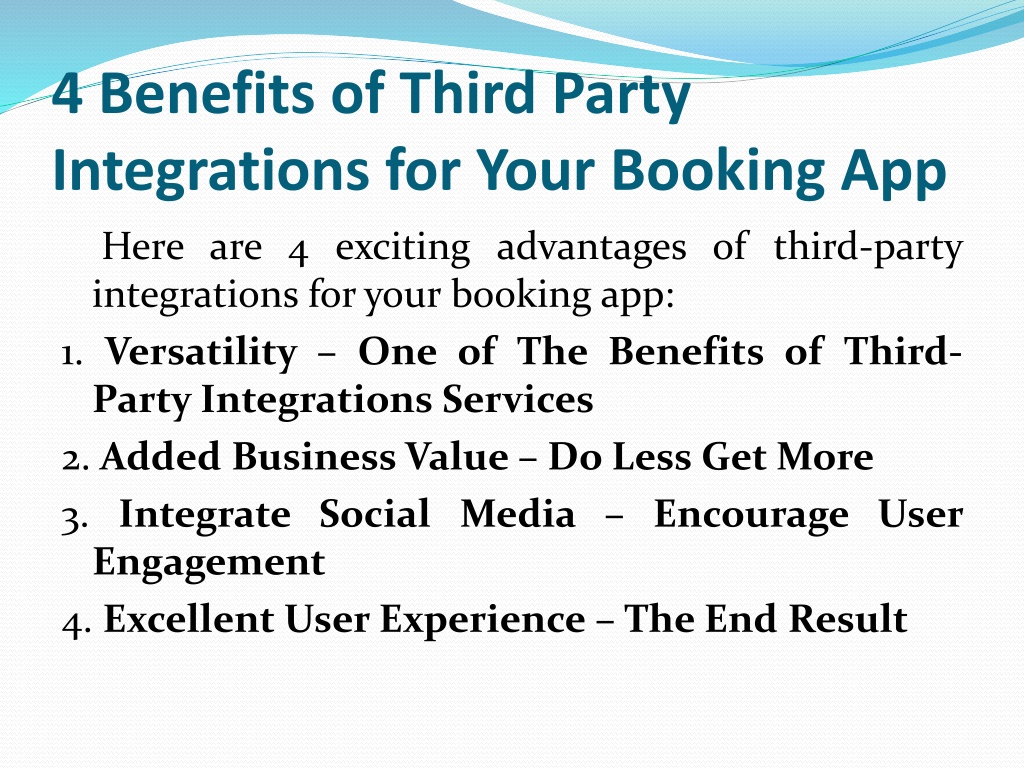 4 Benefits of Third Party Integrations for Your Booking App

Here are 4 exciting advantages of third-party integrations for your booking app:

1. Versatility – One of The Benefits of Third-Party Integrations Services

2. Added Business Value – Do Less Get More

3. Integrate Social Media – Encourage User Engagement

4. Excellent User Experience – The End Result